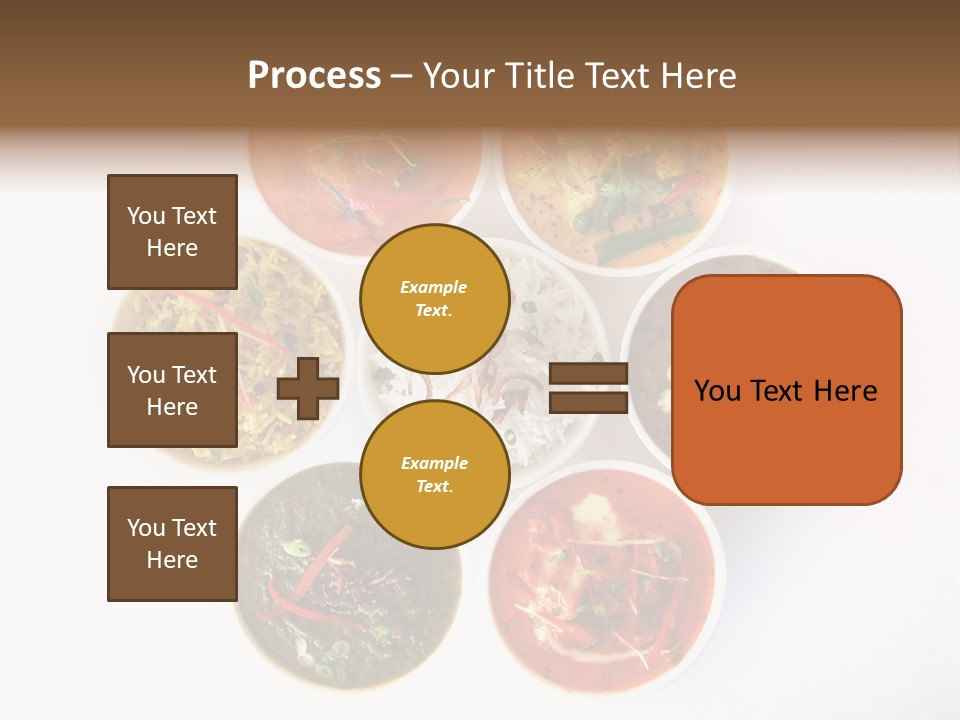 Process – Your Title Text Here

You Text Here

You Text Here

You Text Here

Example Text.

Example Text.

You Text Here